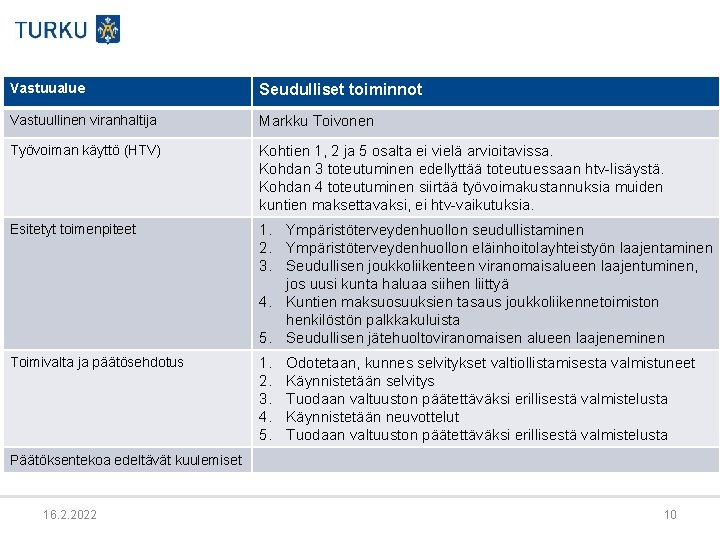 TURKU

| Vastuualue | Seudulliset toiminnot |
|---|---|
| Vastuullinen viranhaltija | Markku Toivonen |
| Työvoiman käyttö (HTV) | Kohtien 1, 2 ja 5 osalta ei vielä arvioitavissa. Kohdan 3 toteutuminen edellyttää toteutuessaan htv-lisäystä. Kohdan 4 toteutuminen siirtää työvoimakustannuksia muiden kuntien maksettavaksi, ei htv-vaikutuksia. |
| Esitetyt toimenpiteet | 1. Ympäristöterveydenhuollon seudullistaminen 2. Ympäristöterveydenhuollon eläinhoitolayhteistyön laajentaminen 3. Seudullisen joukkoliikenteen viranomaisalueen laajentuminen, jos uusi kunta haluaa siihen liittyä 4. Kuntien maksuosuuksien tasaus joukkoliikennetoimiston henkilöstön palkkakuluista 5. Seudullisen jätehuoltoviranomaisen alueen laajeneminen |
| Toimivalta ja päätösehdotus | 1. Odotetaan, kunnes selvitykset valtiollistamisesta valmistuneet 2. Käynnistetään selvitys 3. Tuodaan valtuuston päätettäväksi erillisestä valmistelusta 4. Käynnistetään neuvottelut 5. Tuodaan valtuuston päätettäväksi erillisestä valmistelusta |
| Päätöksentekoa edeltävät kuulemiset | |

16.2.2022

10